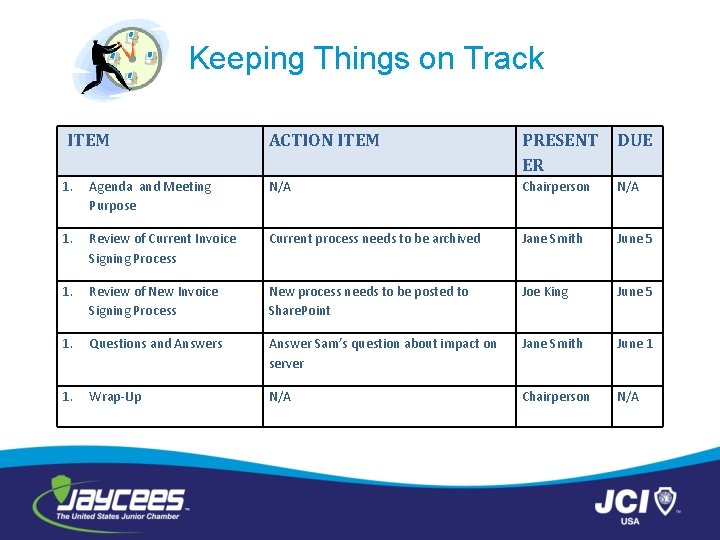 Keeping Things on Track

| ITEM | ACTION ITEM | PRESENTER | DUE |
|---|---|---|---|
| 1. Agenda and Meeting Purpose | N/A | Chairperson | N/A |
| 1. Review of Current Invoice Signing Process | Current process needs to be archived | Jane Smith | June 5 |
| 1. Review of New Invoice Signing Process | New process needs to be posted to SharePoint | Joe King | June 5 |
| 1. Questions and Answers | Answer Sam's question about impact on server | Jane Smith | June 1 |
| 1. Wrap-Up | N/A | Chairperson | N/A |

JAYCEES
The United States Junior Chamber

JCI
USA